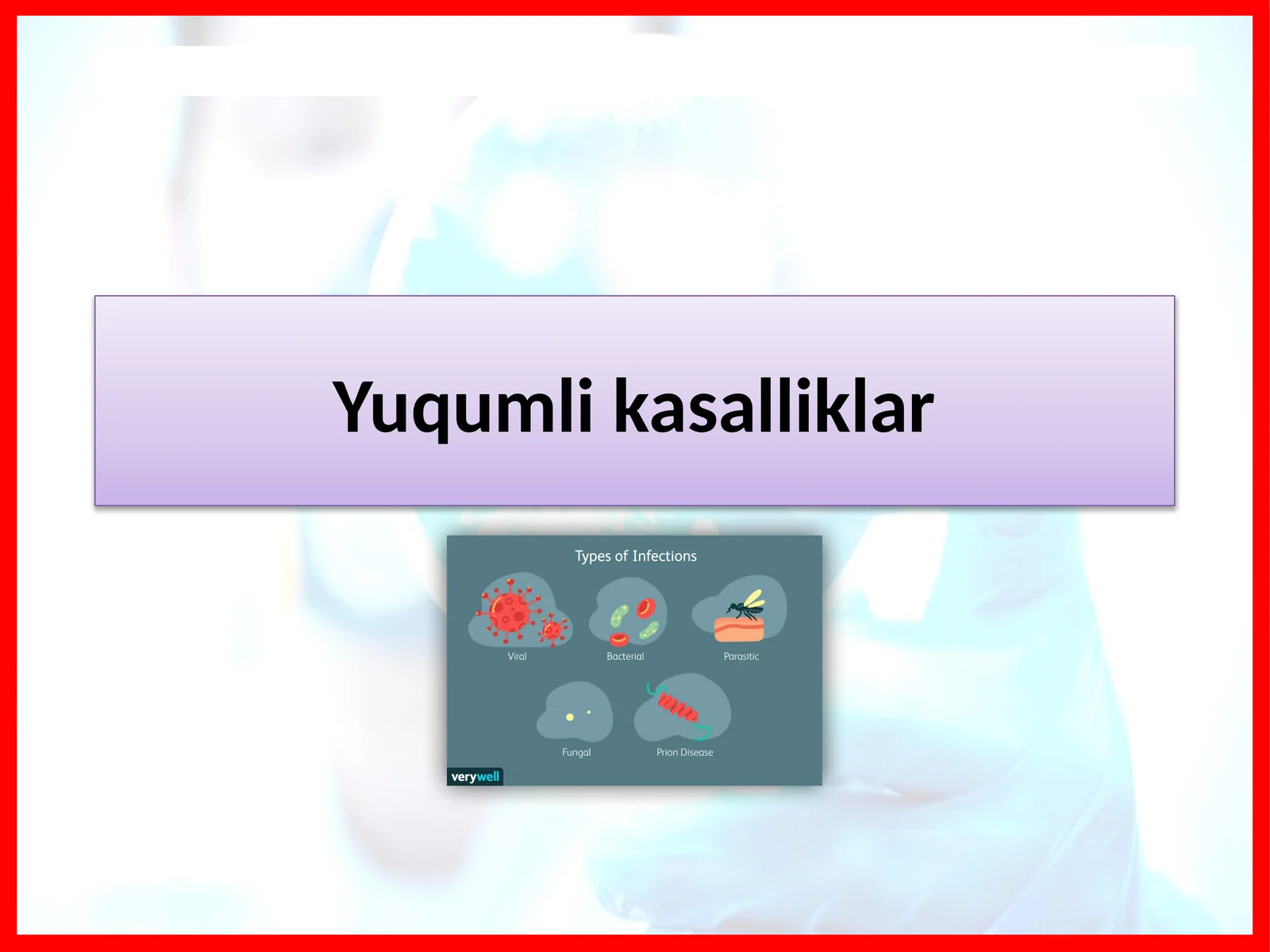 Yuqumli kasalliklar

Types of Infections

Viral

Bacterial

Parasitic

Fungal

Prion Disease

verywell